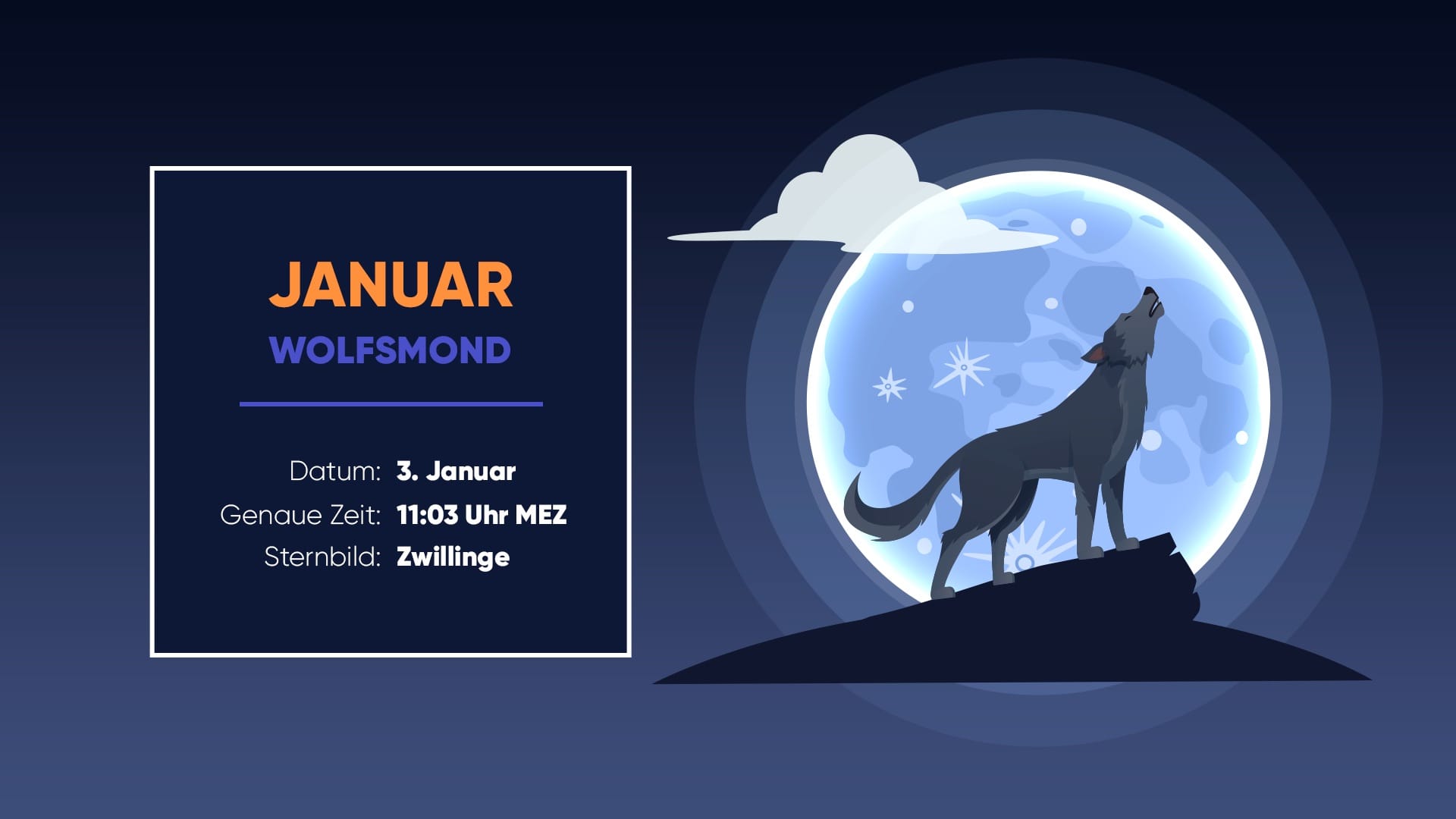 JANUAR
WOLFSMOND

Datum: 3. Januar
Genaue Zeit: 11:03 Uhr MEZ
Sternbild: Zwillinge